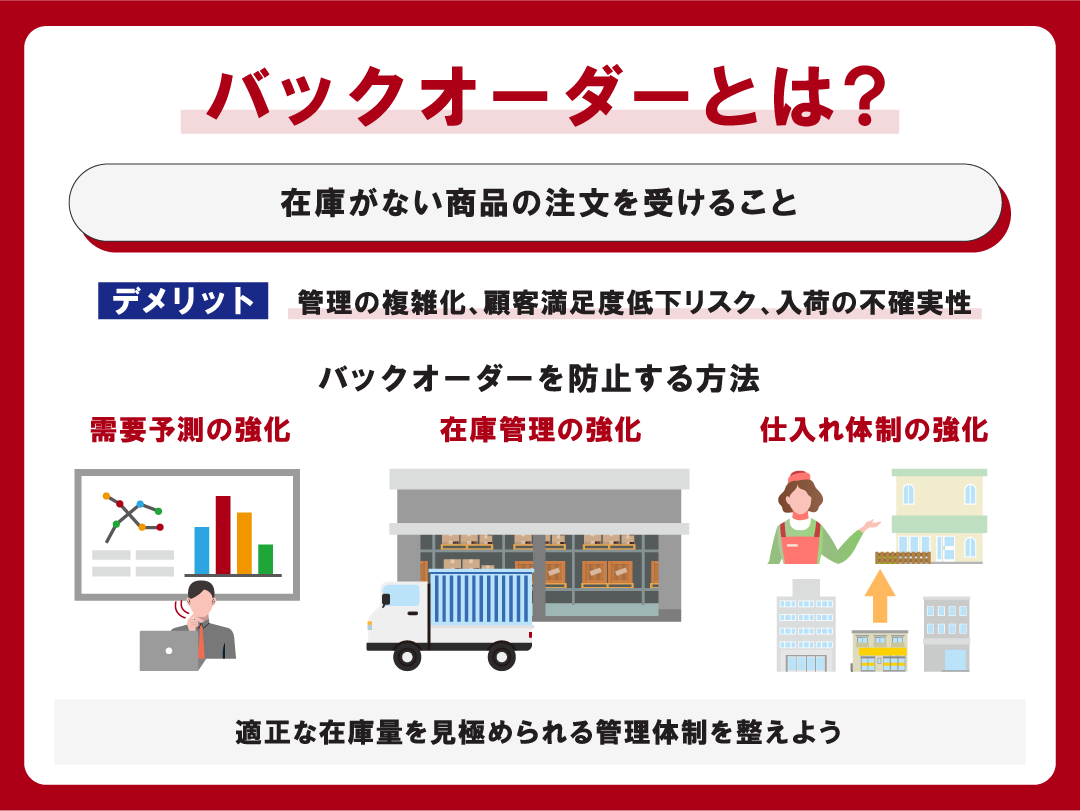 バックオーダーとは?

在庫がない商品の注文を受けること

デメリット 管理の複雑化、顧客満足度低下リスク、入荷の不確実性

バックオーダーを防止する方法

需要予測の強化

在庫管理の強化

仕入れ体制の強化

適正な在庫量を見極められる管理体制を整えよう